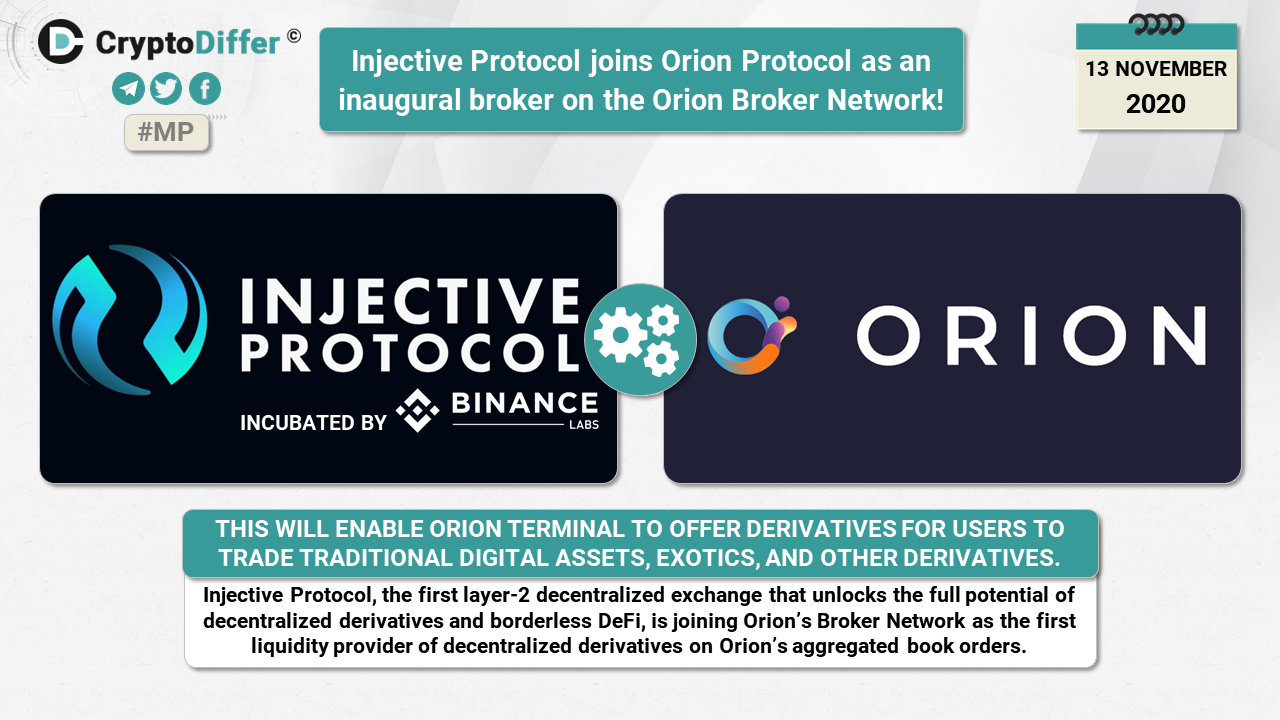 CryptoDiffer ©

#MP

Injective Protocol joins Orion Protocol as an inaugural broker on the Orion Broker Network!

13 NOVEMBER
2020

INJECTIVE PROTOCOL
INCUBATED BY BINANCE LABS

ORION

THIS WILL ENABLE ORION TERMINAL TO OFFER DERIVATIVES FOR USERS TO TRADE TRADITIONAL DIGITAL ASSETS, EXOTICS, AND OTHER DERIVATIVES.

Injective Protocol, the first layer-2 decentralized exchange that unlocks the full potential of decentralized derivatives and borderless DeFi, is joining Orion's Broker Network as the first liquidity provider of decentralized derivatives on Orion's aggregated book orders.